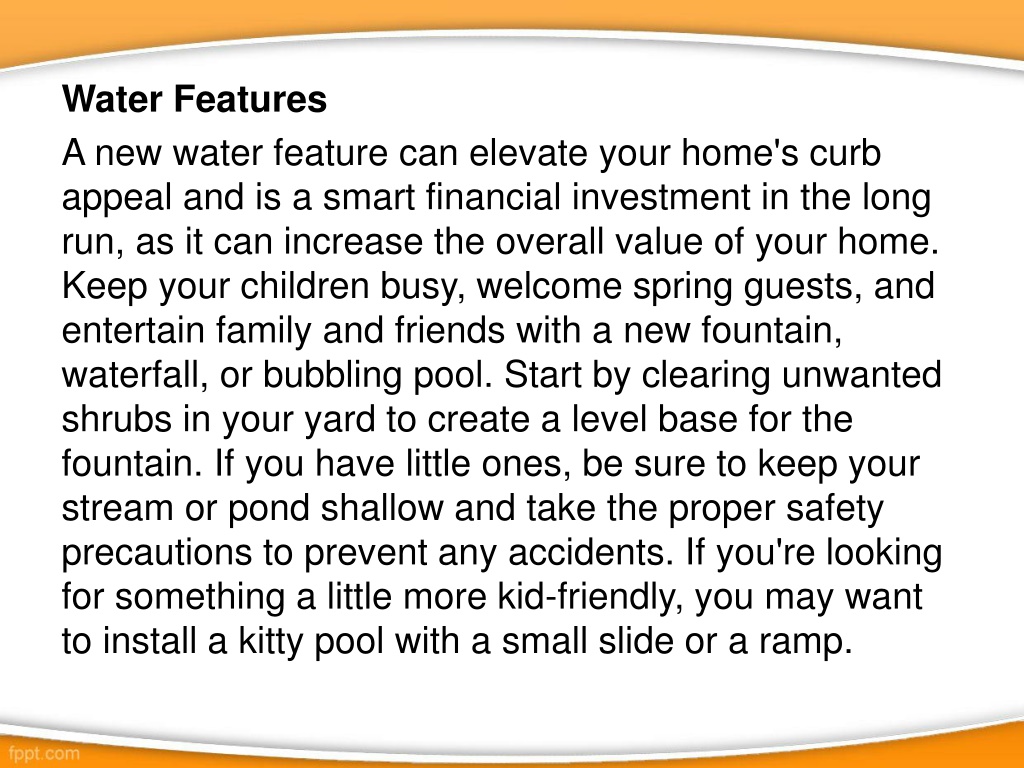 Water Features

A new water feature can elevate your home's curb appeal and is a smart financial investment in the long run, as it can increase the overall value of your home. Keep your children busy, welcome spring guests, and entertain family and friends with a new fountain, waterfall, or bubbling pool. Start by clearing unwanted shrubs in your yard to create a level base for the fountain. If you have little ones, be sure to keep your stream or pond shallow and take the proper safety precautions to prevent any accidents. If you're looking for something a little more kid-friendly, you may want to install a kitty pool with a small slide or a ramp.

fppt.com